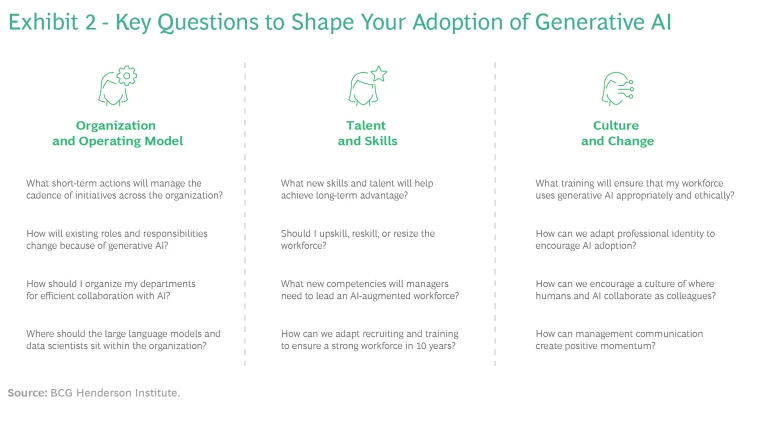 Exhibit 2 - Key Questions to Shape Your Adoption of Generative AI

Organization and Operating Model

What short-term actions will manage the cadence of initiatives across the organization?

How will existing roles and responsibilities change because of generative AI?

How should I organize my departments for efficient collaboration with AI?

Where should the large language models and data scientists sit within the organization?

Talent and Skills

What new skills and talent will help achieve long-term advantage?

Should I upskill, reskill, or resize the workforce?

What new competencies will managers need to lead an AI-augmented workforce?

How can we adapt recruiting and training to ensure a strong workforce in 10 years?

Culture and Change

What training will ensure that my workforce uses generative AI appropriately and ethically?

How can we adapt professional identity to encourage AI adoption?

How can we encourage a culture of where humans and AI collaborate as colleagues?

How can management communication create positive momentum?

Source: BCG Henderson Institute.